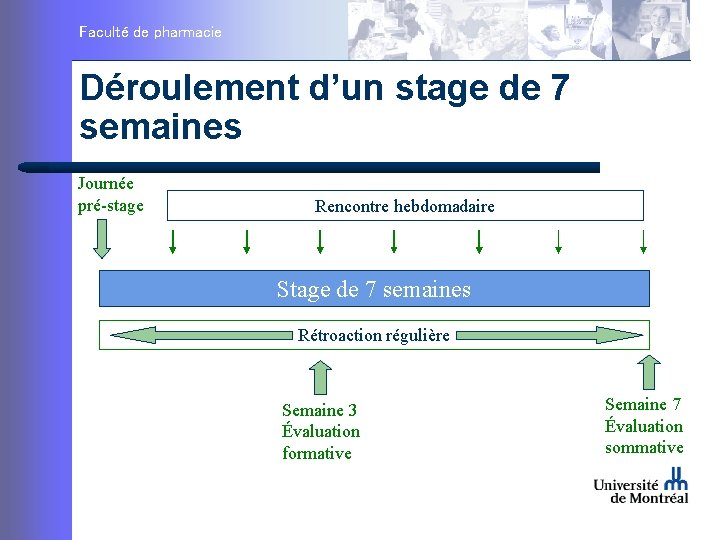 Faculté de pharmacie

Déroulement d'un stage de 7 semaines

Journée pré-stage

Rencontre hebdomadaire

Stage de 7 semaines

Rétroaction régulière

Semaine 3
Évaluation formative

Semaine 7
Évaluation sommative

Université de Montréal